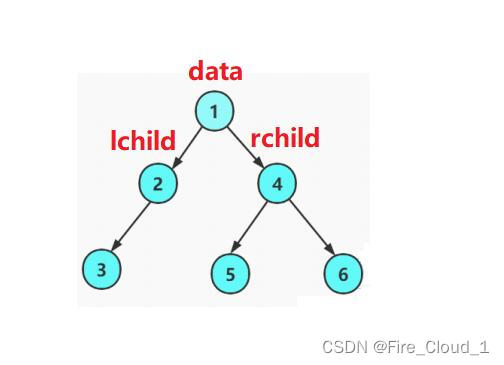 data
1
lchild
rchild
2
4
3
5
6
CSDN @Fire_Cloud_1